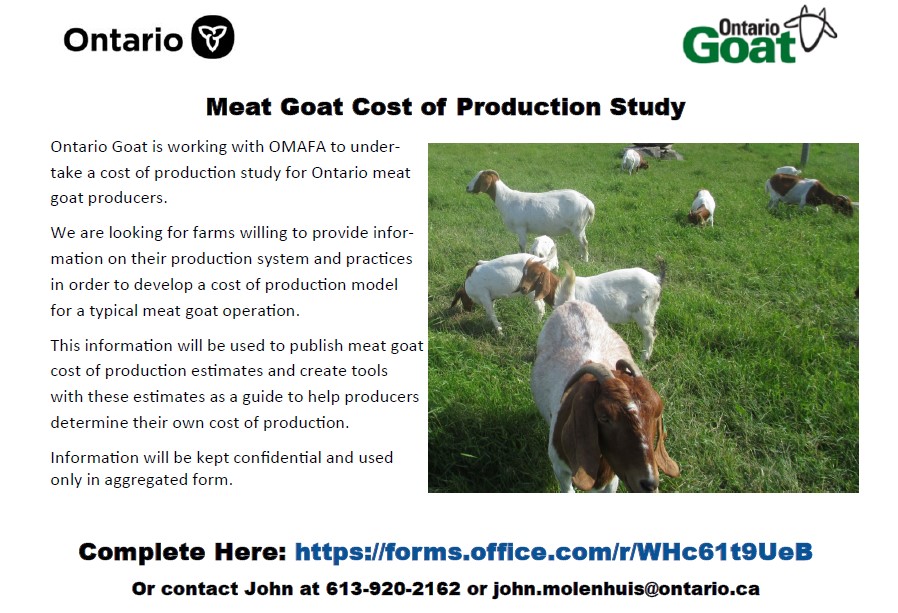 Ontario

Ontario Goat

Meat Goat Cost of Production Study

Ontario Goat is working with OMAFA to undertake a cost of production study for Ontario meat goat producers.

We are looking for farms willing to provide information on their production system and practices in order to develop a cost of production model for a typical meat goat operation.

This information will be used to publish meat goat cost of production estimates and create tools with these estimates as a guide to help producers determine their own cost of production.

Information will be kept confidential and used only in aggregated form.

Complete Here: https://forms.office.com/r/WHc61t9UeB

Or contact John at 613-920-2162 or john.molenhuis@ontario.ca